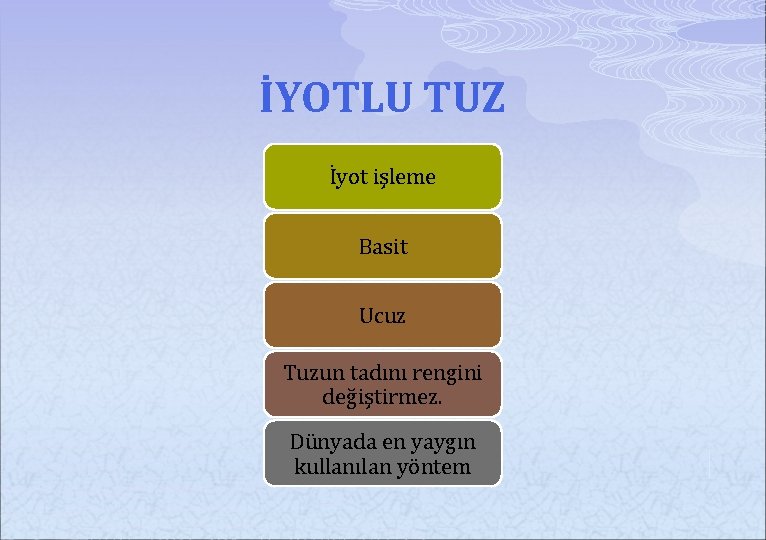 İYOTLU TUZ

İyot işleme

Basit

Ucuz

Tuzun tadını rengini değiştirmez.

Dünyada en yaygın kullanılan yöntem